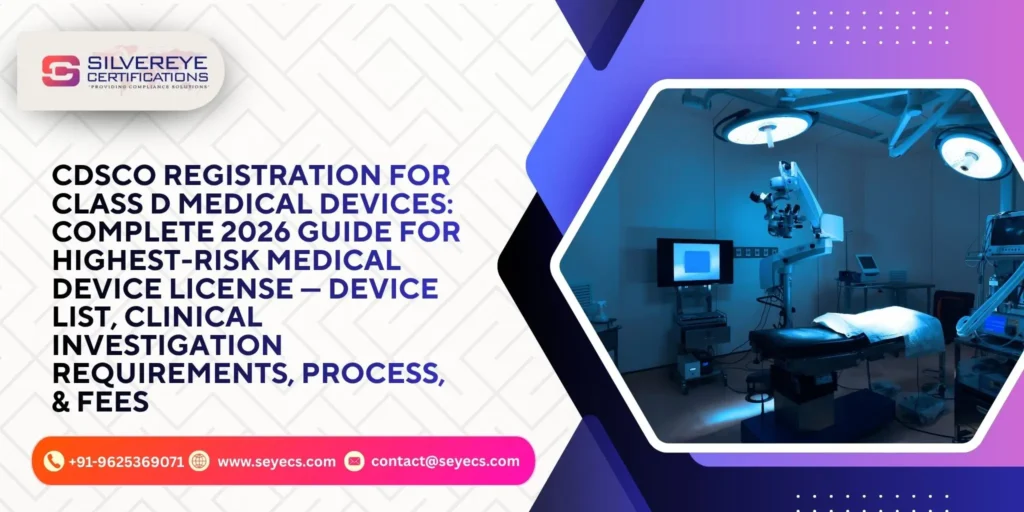 SILVEREYE CERTIFICATIONS
"PROVIDING COMPLIANCE SOLUTIONS"

CDSCO REGISTRATION FOR CLASS D MEDICAL DEVICES: COMPLETE 2026 GUIDE FOR HIGHEST-RISK MEDICAL DEVICE LICENSE — DEVICE LIST, CLINICAL INVESTIGATION REQUIREMENTS, PROCESS, & FEES

+91-9625369071 www.seyecs.com contact@seyecs.com